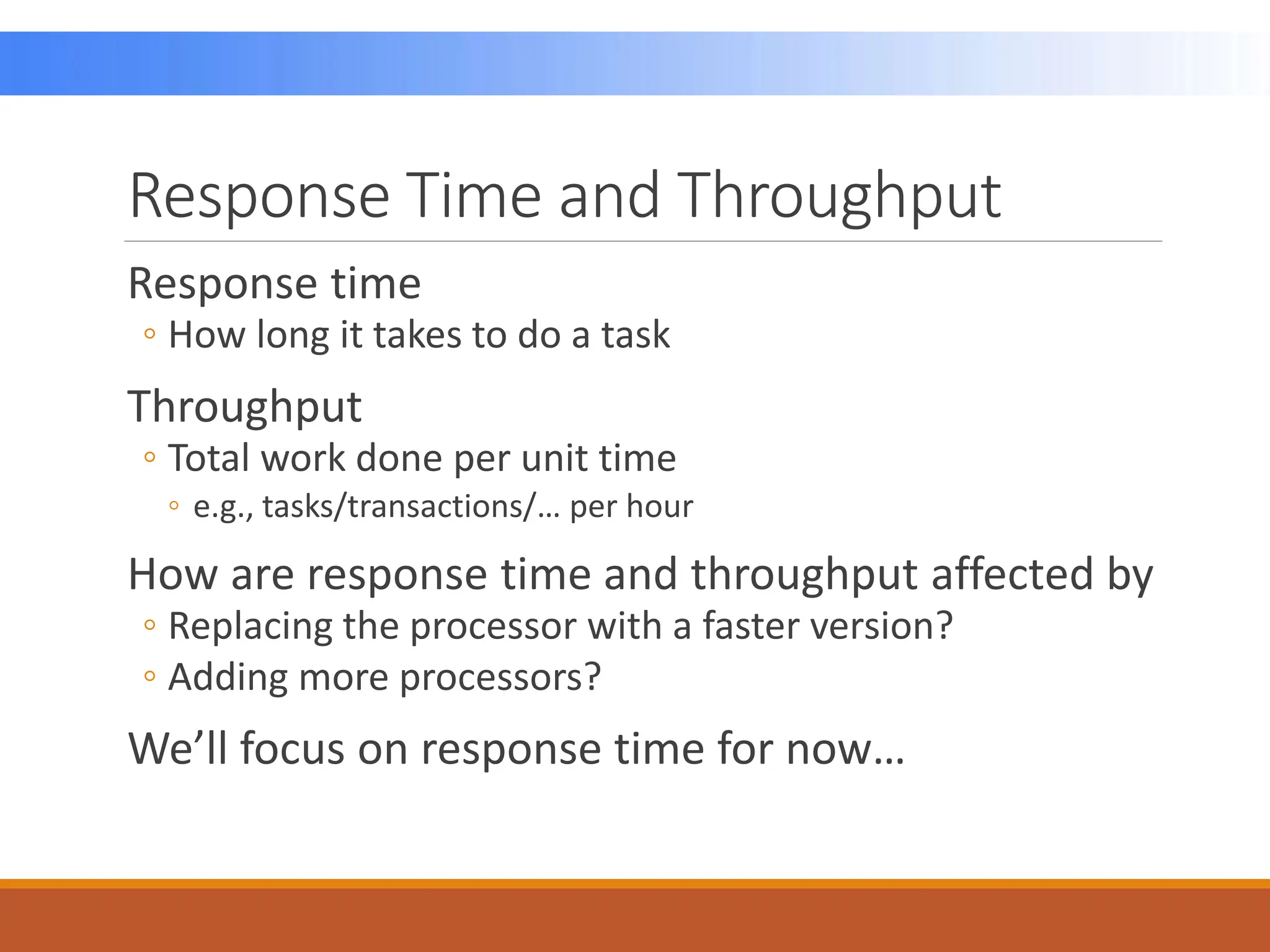 Response Time and Throughput

Response time

◦ How long it takes to do a task

Throughput

◦ Total work done per unit time

◦ e.g., tasks/transactions/… per hour

How are response time and throughput affected by

◦ Replacing the processor with a faster version?

◦ Adding more processors?

We’ll focus on response time for now…